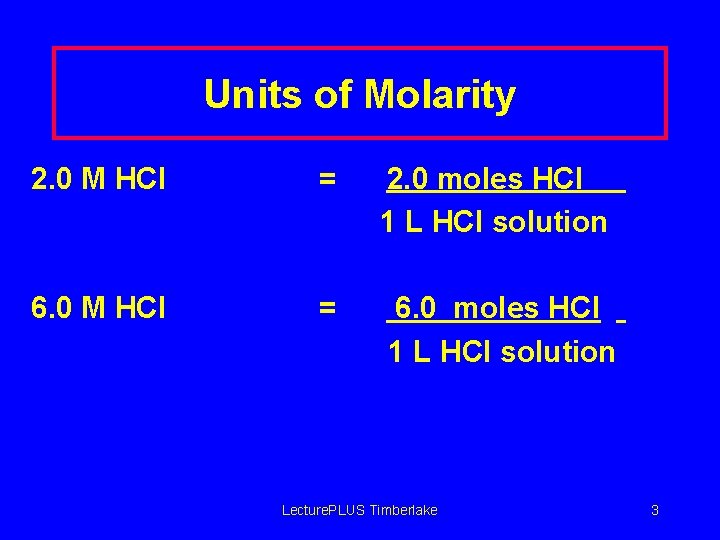 Units of Molarity

2.0 M HCl = $\frac{\text{2.0 moles HCl}}{\text{1 L HCl solution}}$

6.0 M HCl = $\frac{\text{6.0 moles HCl}}{\text{1 L HCl solution}}$

LecturePLUS Timberlake

3